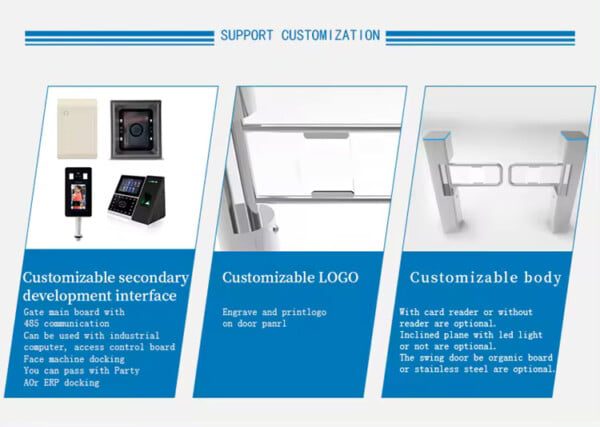 SUPPORT CUSTOMIZATION

Customizable secondary development interface

Gate main board with 485 communication
Can be used with industrial computer, access control board
Face machine docking
You can pass with Party AOr ERP docking

Customizable LOGO

Engrave and printlogo on door panrl

Customizable body

With card reader or without reader are optional.
Inclined plane with led light or not are optional.
The swing door be organic board or stainless steel are optional.